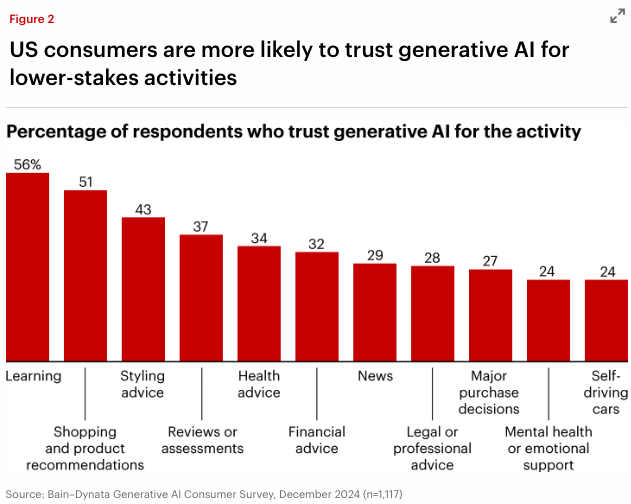 Figure 2

US consumers are more likely to trust generative AI for lower-stakes activities

Percentage of respondents who trust generative AI for the activity

56%
51
43
37
34
32
29
28
27
24
24

Learning
Shopping and product recommendations
Styling advice
Reviews or assessments
Health advice
Financial advice
News
Legal or professional advice
Major purchase decisions
Mental health or emotional support
Self-driving cars

Source: Bain–Dynata Generative AI Consumer Survey, December 2024 (n=1,117)